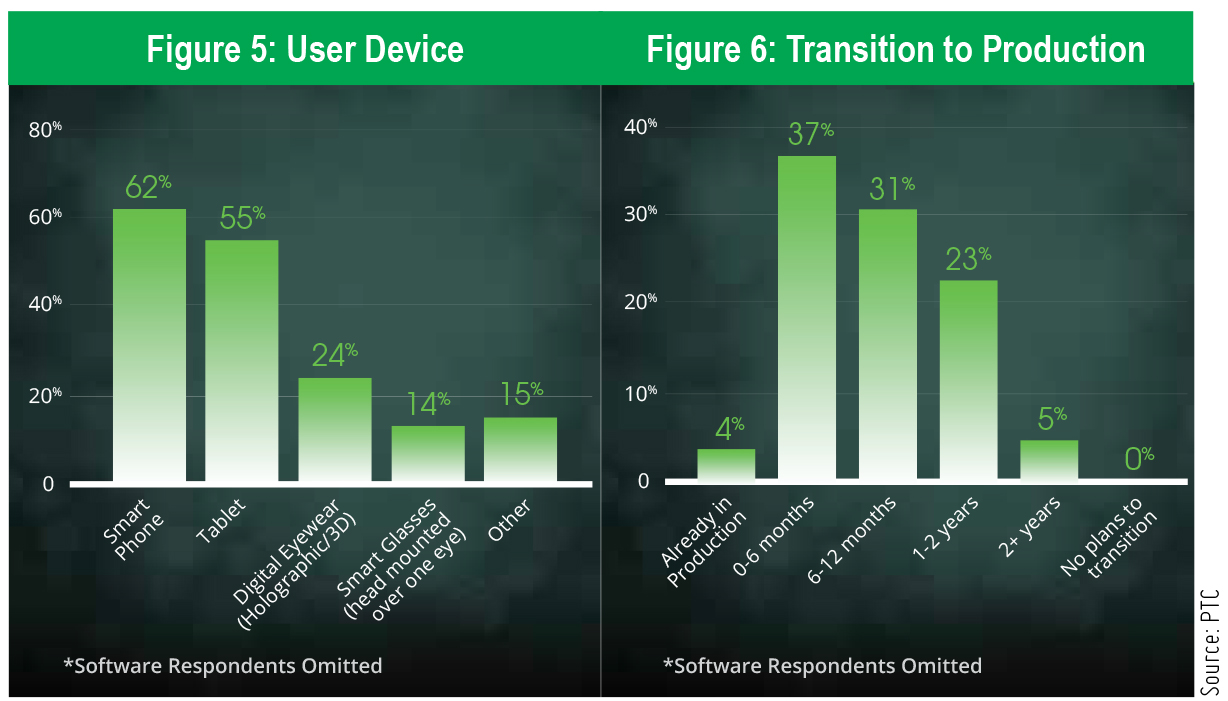 Figure 5: User Device

80%
60%
40%
20%
0

62%
55%
24%
14%
15%

Smart Phone
Tablet
Digital Eyewear (Holographic/3D)
Smart Glasses (head mounted over one eye)
Other

*Software Respondents Omitted

Figure 6: Transition to Production

40%
30%
20%
10%
0

4%
37%
31%
23%
5%
0%

Already in Production
0-6 months
6-12 months
1-2 years
2+ years
No plans to transition

*Software Respondents Omitted

Source: PTC